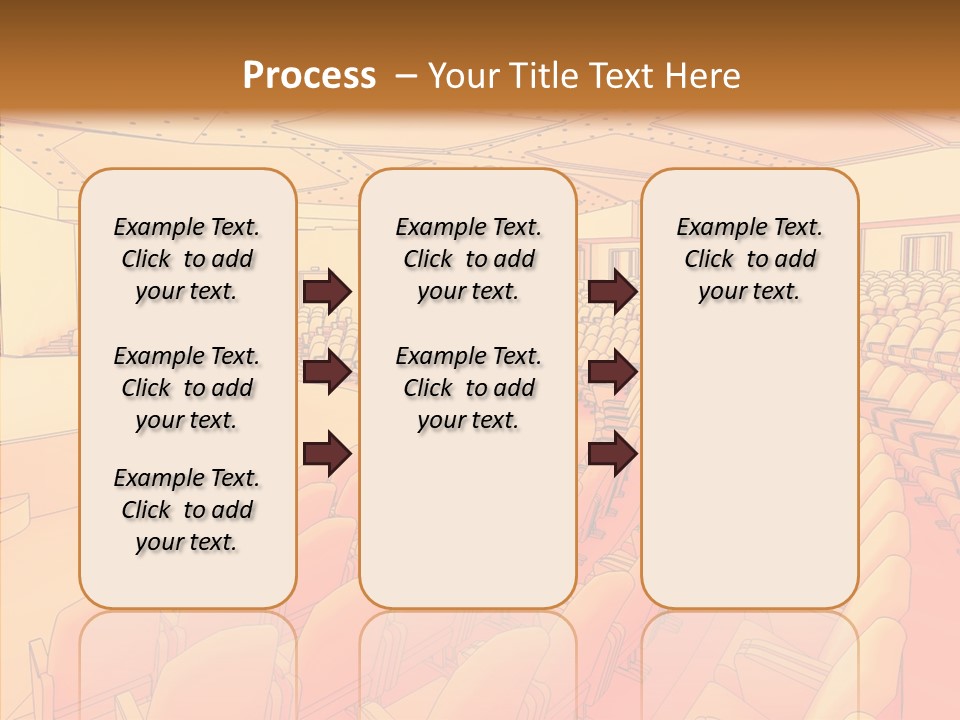 Process – Your Title Text Here

Example Text. Click to add your text.

Example Text. Click to add your text.

Example Text. Click to add your text.

Example Text. Click to add your text.

Example Text. Click to add your text.

Example Text. Click to add your text.